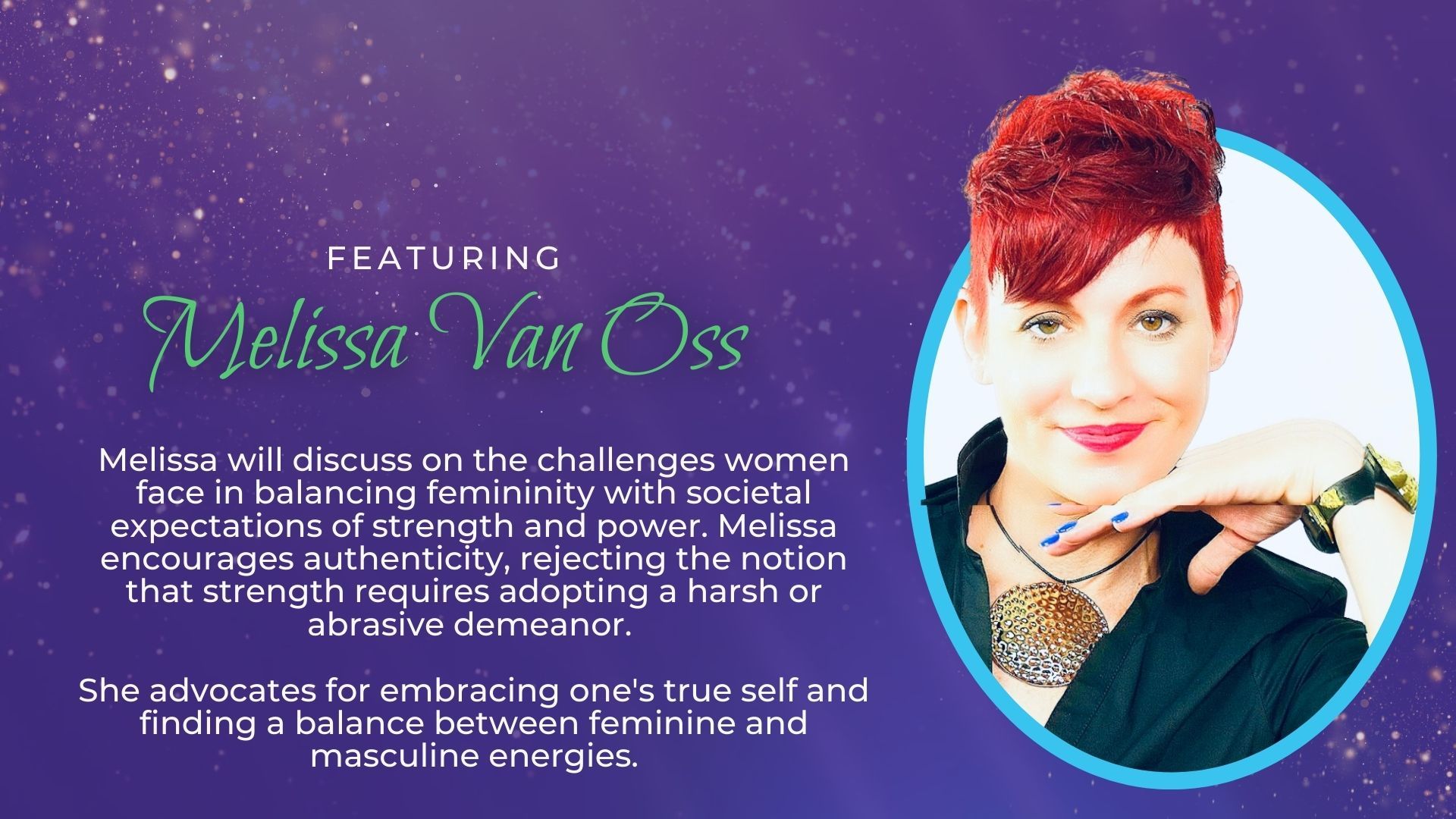 FEATURING

Melissa Van Oss

Melissa will discuss on the challenges women face in balancing femininity with societal expectations of strength and power. Melissa encourages authenticity, rejecting the notion that strength requires adopting a harsh or abrasive demeanor.

She advocates for embracing one's true self and finding a balance between feminine and masculine energies.